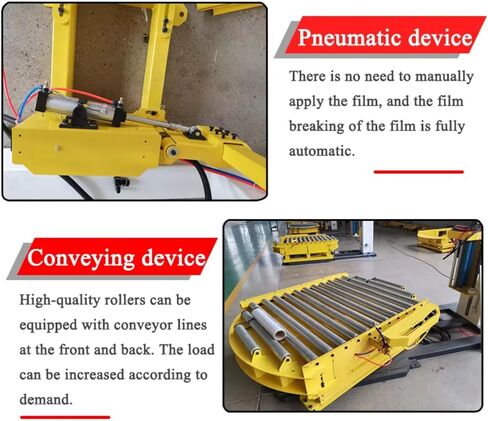 Pneumatic device

There is no need to manually apply the film, and the film breaking of the film is fully automatic.

Conveying device

High-quality rollers can be equipped with conveyor lines at the front and back. The load can be increased according to demand.